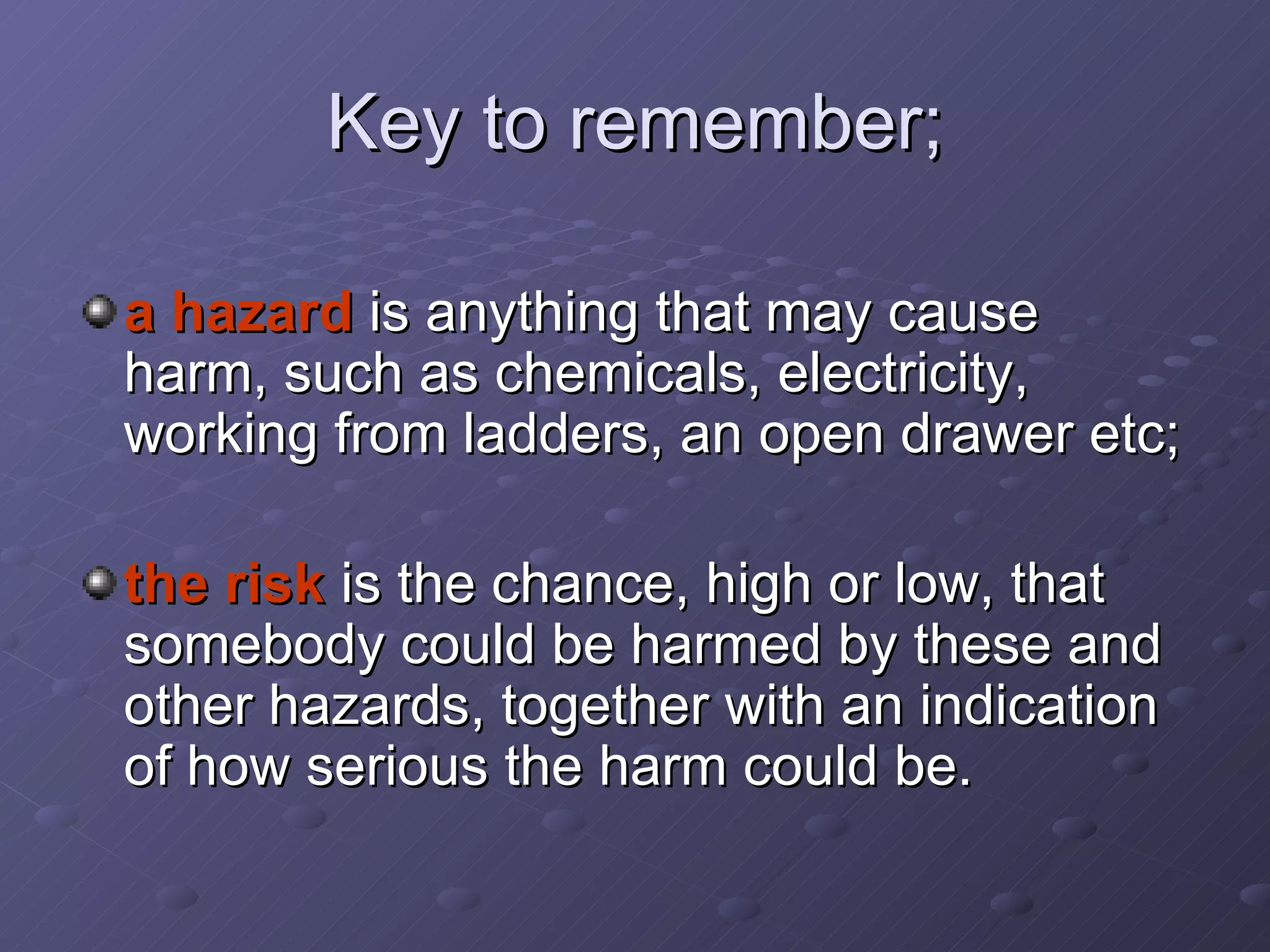 Key to remember;

a hazard is anything that may cause harm, such as chemicals, electricity, working from ladders, an open drawer etc;

the risk is the chance, high or low, that somebody could be harmed by these and other hazards, together with an indication of how serious the harm could be.